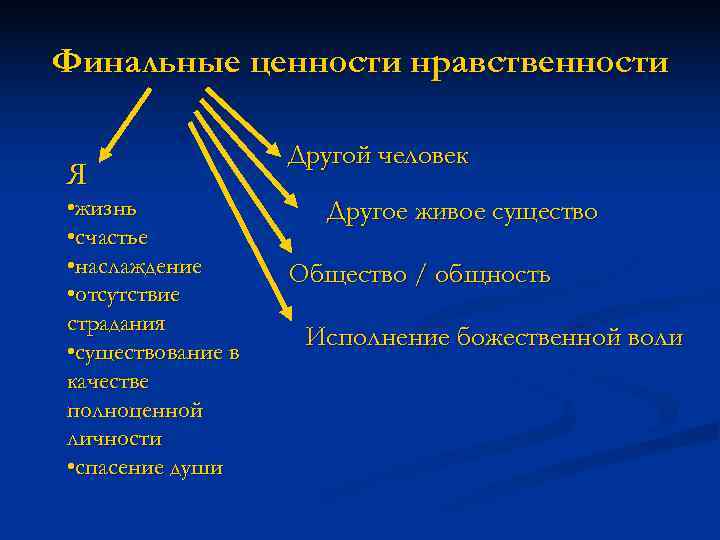 Финальные ценности нравственности

Я
•жизнь
•счастье
•наслаждение
•отсутствие страдания
•существование в качестве полноценной личности
•спасение души

Другой человек

Другое живое существо

Общество / общность

Исполнение божественной воли